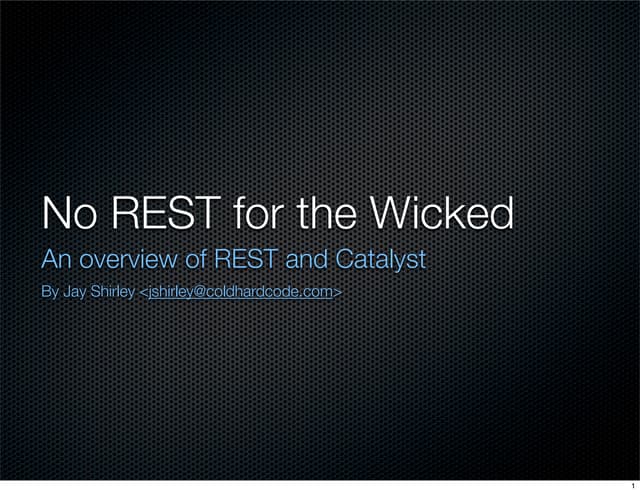 No REST for the Wicked

An overview of REST and Catalyst

By Jay Shirley <jshirley@coldhardcode.com>

1